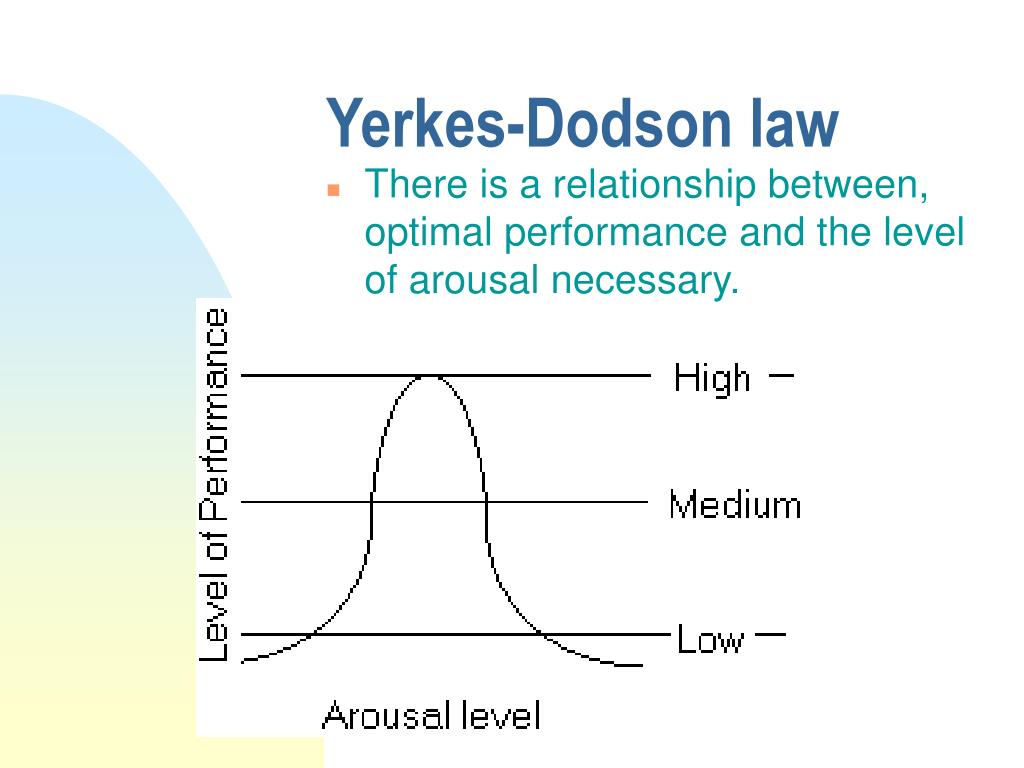 Yerkes-Dodson law

There is a relationship between, optimal performance and the level of arousal necessary.

Level of Performance

High

Medium

Low

Arousal level